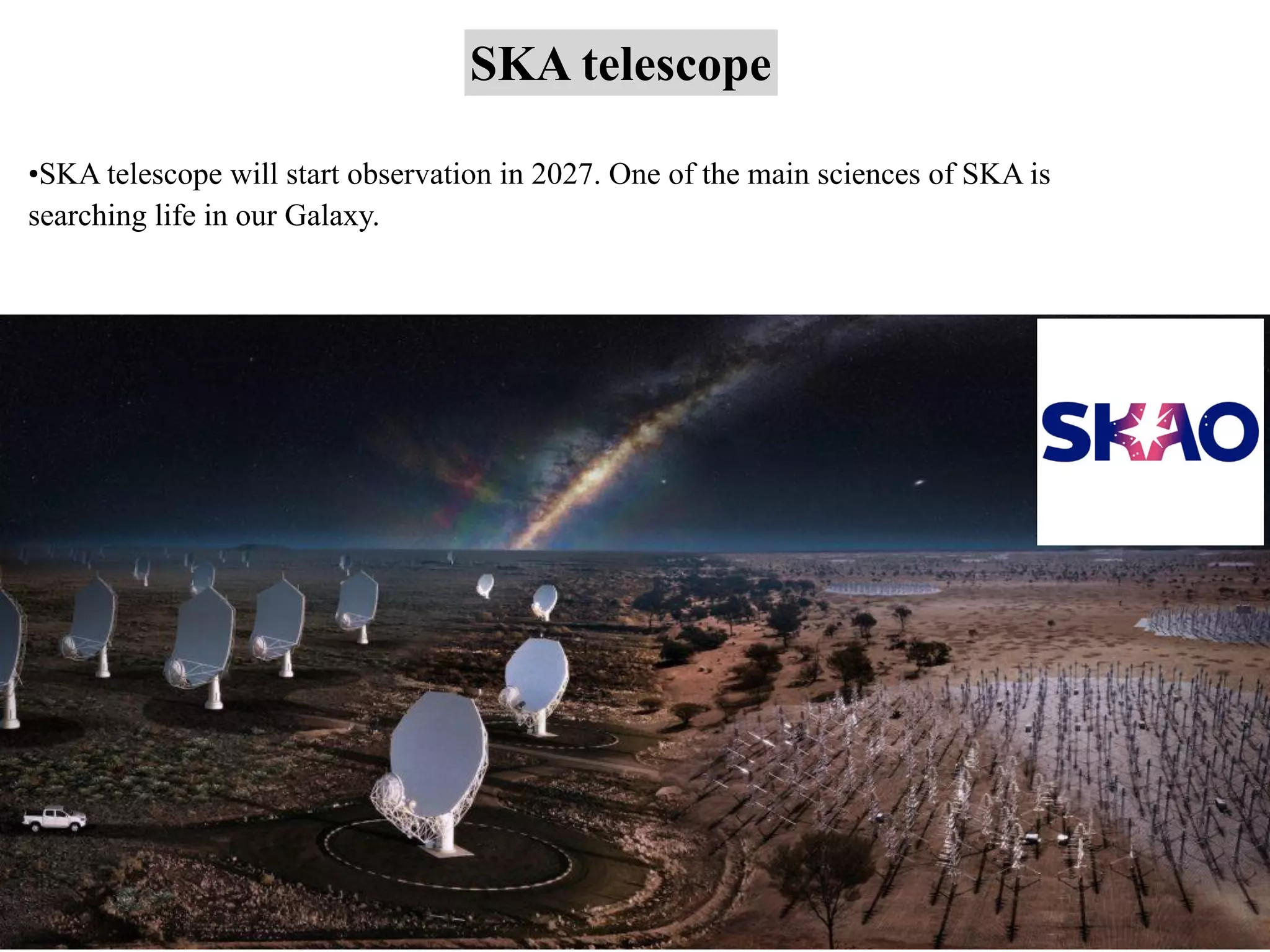 SKA telescope

•SKA telescope will start observation in 2027. One of the main sciences of SKA is searching life in our Galaxy.

SKAO